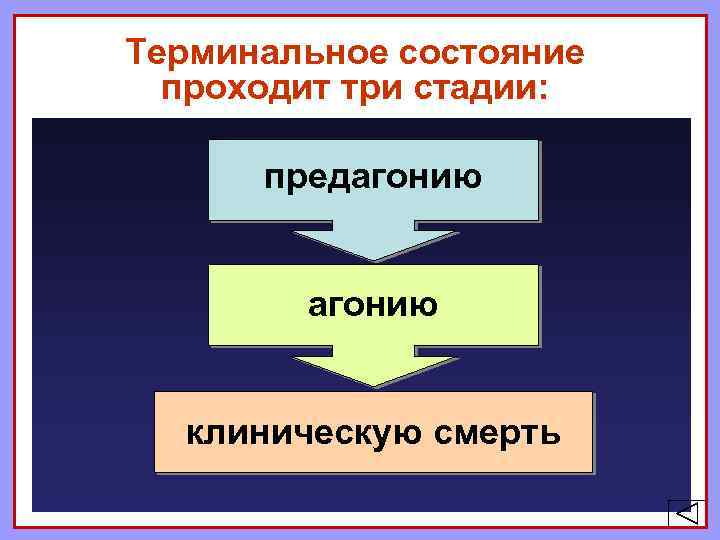 Терминальное состояние проходит три стадии:

предагонию

агонию

клиническую смерть